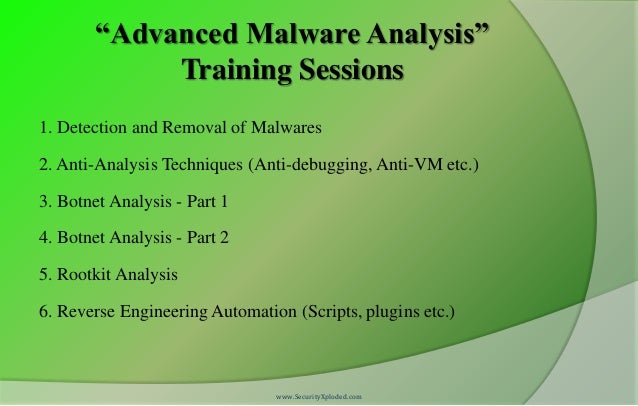 “Advanced Malware Analysis” Training Sessions

1. Detection and Removal of Malwares

2. Anti-Analysis Techniques (Anti-debugging, Anti-VM etc.)

3. Botnet Analysis - Part 1

4. Botnet Analysis - Part 2

5. Rootkit Analysis

6. Reverse Engineering Automation (Scripts, plugins etc.)

www.SecurityXploded.com